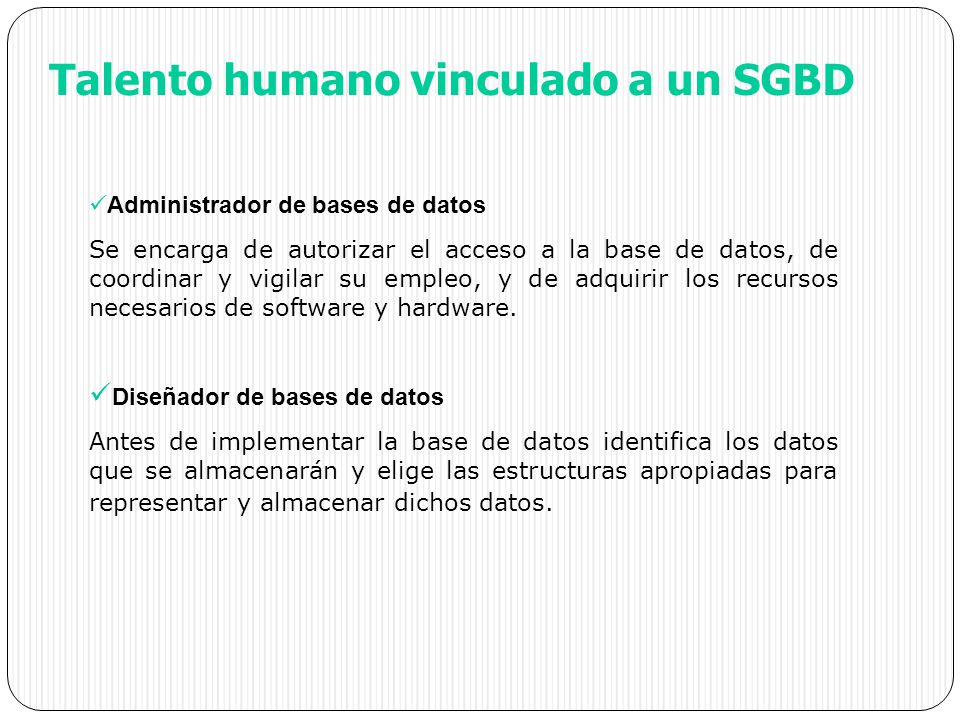 Talento humano vinculado a un SGBD

✓Administrador de bases de datos

Se encarga de autorizar el acceso a la base de datos, de coordinar y vigilar su empleo, y de adquirir los recursos necesarios de software y hardware.

✓Diseñador de bases de datos

Antes de implementar la base de datos identifica los datos que se almacenarán y elige las estructuras apropiadas para representar y almacenar dichos datos.